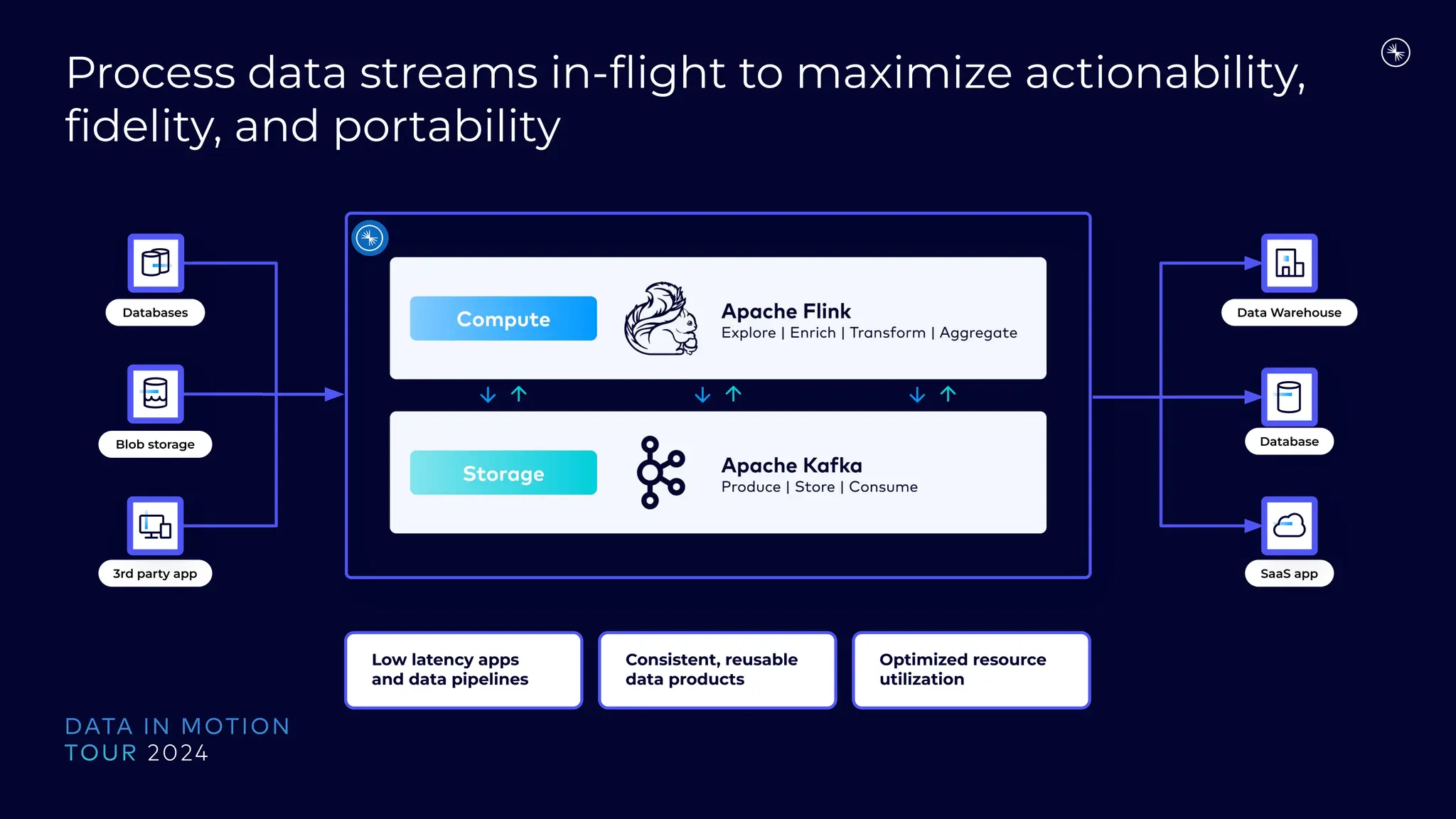 Process data streams in-flight to maximize actionability, fidelity, and portability

Databases

Blob storage

3rd party app

Compute

Apache Flink
Explore | Enrich | Transform | Aggregate

Storage

Apache Kafka
Produce | Store | Consume

Data Warehouse

Database

SaaS app

Low latency apps and data pipelines

Consistent, reusable data products

Optimized resource utilization

DATA IN MOTION TOUR 2024